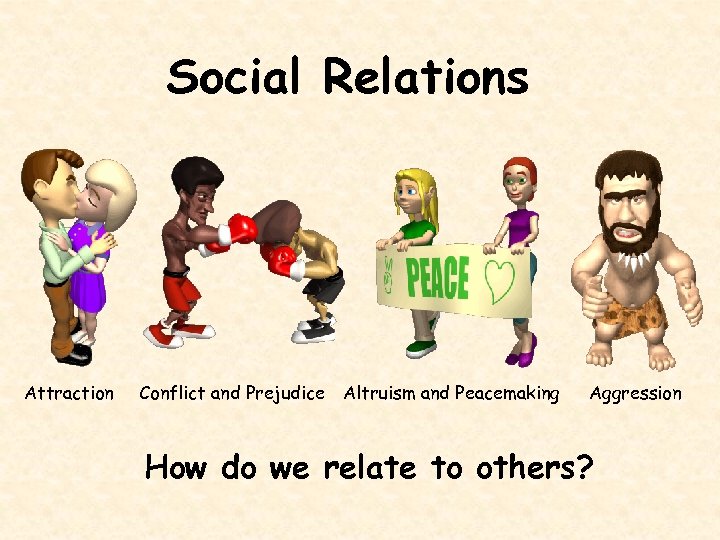 Social Relations

PEACE

Attraction Conflict and Prejudice Altruism and Peacemaking Aggression

How do we relate to others?